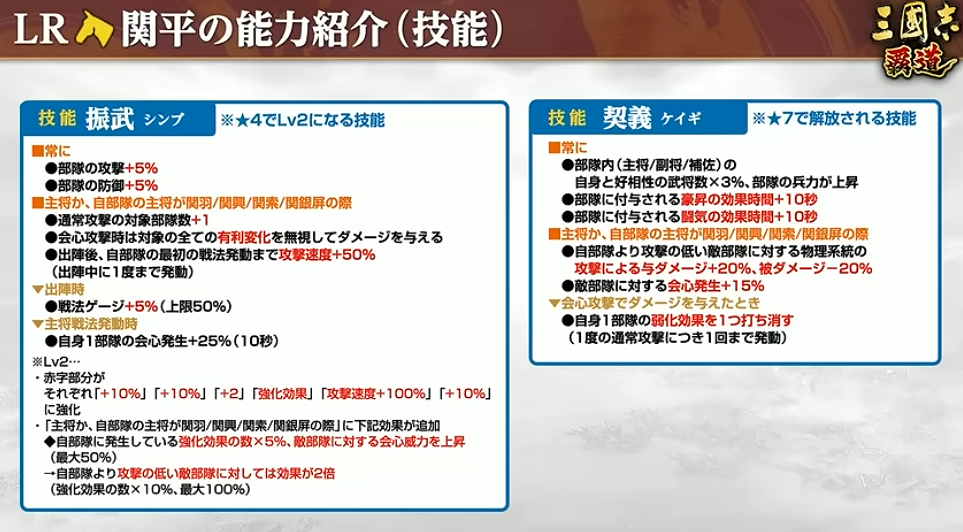 LR 関平の能力紹介（技能）

三國志 覇道

技能 振武 シンブ ※★4でLv2になる技能

■常に
●部隊の攻撃+5%
●部隊の防御+5%
■主将か、自部隊の主将が関羽/関興/関索/関銀屏の際
●通常攻撃の対象部隊数+1
●会心攻撃時は対象の全ての有利変化を無視してダメージを与える
●出陣後、自部隊の最初の戦法発動まで攻撃速度+50%
（出陣中に1度まで発動）
▼出陣時
●戦法ゲージ+5%（上限50%）
▼主将戦法発動時
●自身1部隊の会心発生+25%（10秒）

※Lv2…
・赤字部分が
それぞれ「+10%」「+10%」「+2」「強化効果」「攻撃速度+100%」「+10%」
に強化
・「主将か、自部隊の主将が関羽/関興/関索/関銀屏の際」に下記効果が追加
◆自部隊に発生している強化効果の数×5%、敵部隊に対する会心威力を上昇
（最大50%）
→自部隊より攻撃の低い敵部隊に対しては効果が2倍
（強化効果の数×10%、最大100%）

技能 契義 ケイギ ※★7で解放される技能

■常に
●部隊内（主将/副将/補佐）の
自身と好相性の武将数×3%、部隊の兵力が上昇
●部隊に付与される豪昇の効果時間+10秒
●部隊に付与される闘気の効果時間+10秒
■主将か、自部隊の主将が関羽/関興/関索/関銀屏の際
●自部隊より攻撃の低い敵部隊に対する物理系統の
攻撃による与ダメージ+20%、被ダメージ−20%
●敵部隊に対する会心発生+15%
▼会心攻撃でダメージを与えたとき
●自身1部隊の弱化効果を1つ打ち消す
（1度の通常攻撃につき1回まで発動）